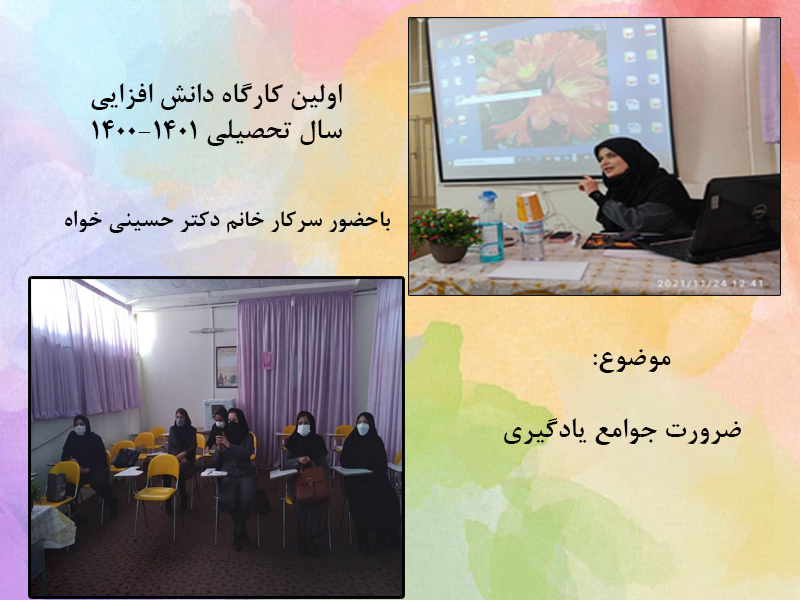 اولین کارگاه دانش افزایی
سال تحصیلی ۱۴۰۱-۱۴۰۰

باحضور سرکار خانم دکتر حسینی خواه

2021/11/24 12:41

موضوع:

ضرورت جوامع یادگیری